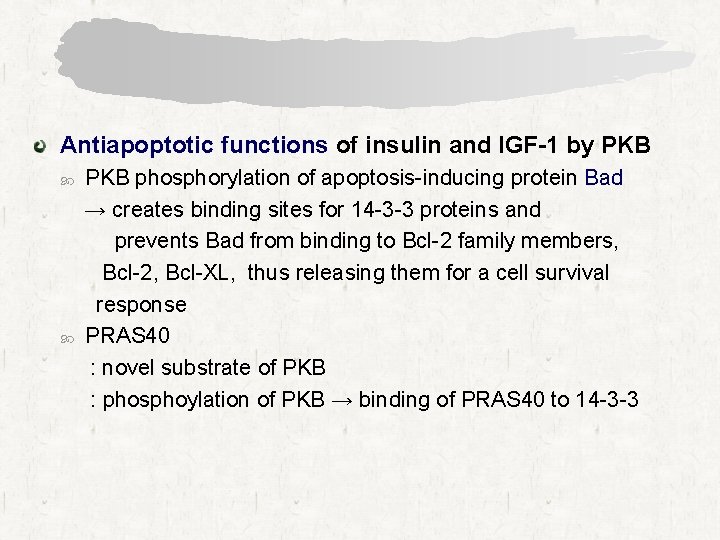 Antiapoptotic functions of insulin and IGF-1 by PKB

PKB phosphorylation of apoptosis-inducing protein Bad
→ creates binding sites for 14-3-3 proteins and prevents Bad from binding to Bcl-2 family members, Bcl-2, Bcl-XL, thus releasing them for a cell survival response

PRAS40
: novel substrate of PKB
: phosphoylation of PKB → binding of PRAS40 to 14-3-3